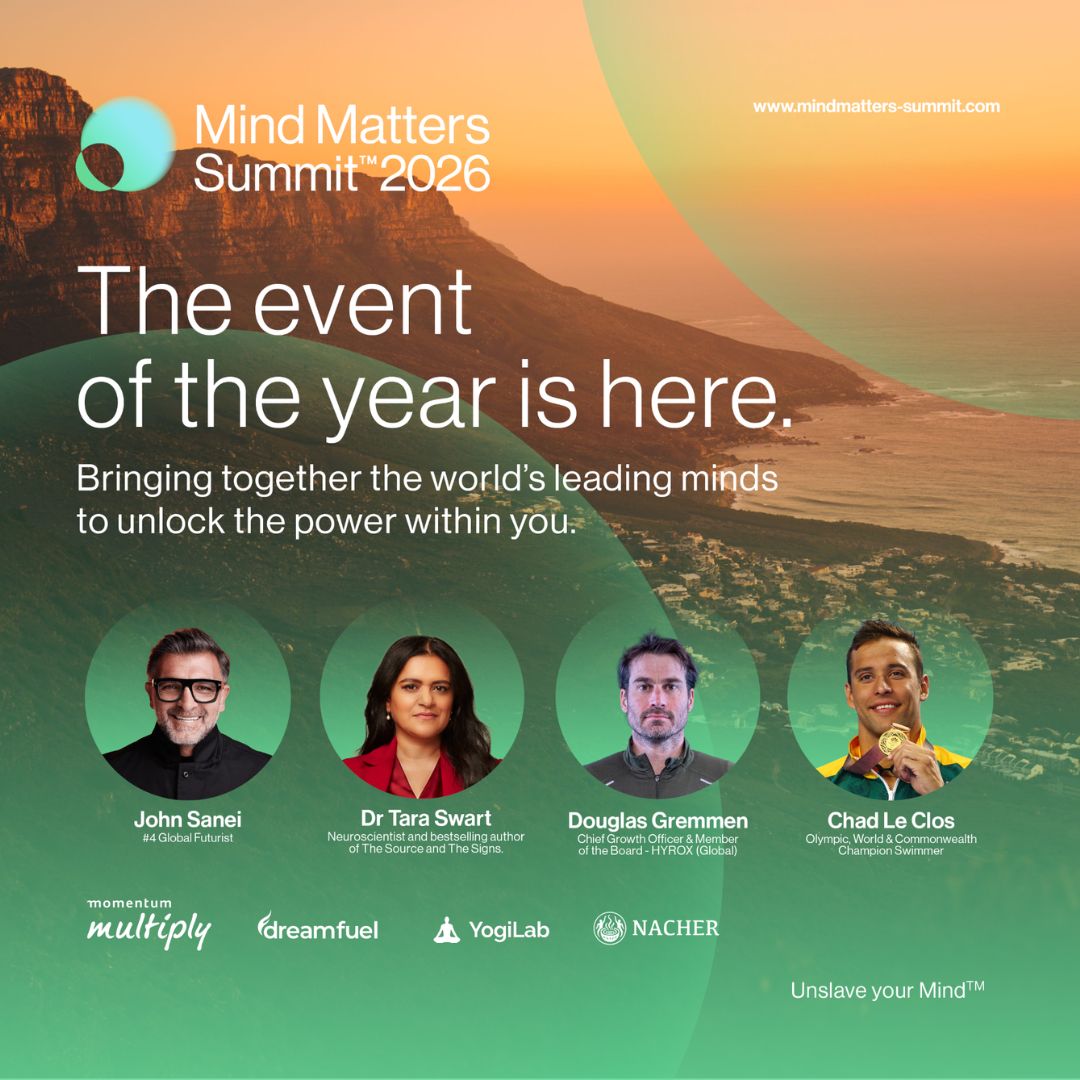 Mind Matters Summit™ 2026

www.mindmatters-summit.com

The event of the year is here.

Bringing together the world's leading minds to unlock the power within you.

John Sanei
#4 Global Futurist

Dr Tara Swart
Neuroscientist and bestselling author of The Source and The Signs.

Douglas Gremmen
Chief Growth Officer & Member of the Board - HYROX (Global)

Chad Le Clos
Olympic, World & Commonwealth Champion Swimmer

momentum multiply

dreamfuel

YogiLab

NACHER

Unslave your Mind™